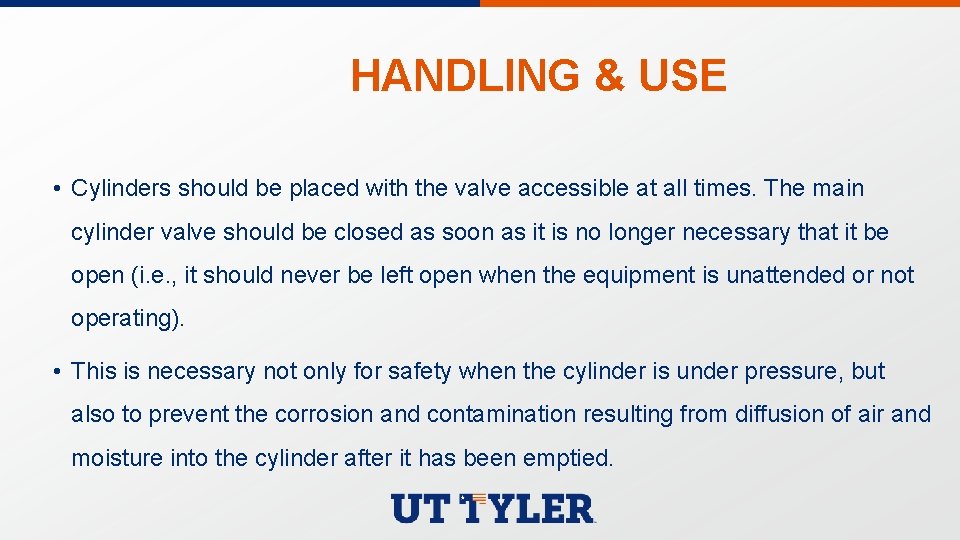 HANDLING & USE

• Cylinders should be placed with the valve accessible at all times. The main cylinder valve should be closed as soon as it is no longer necessary that it be open (i.e., it should never be left open when the equipment is unattended or not operating).

• This is necessary not only for safety when the cylinder is under pressure, but also to prevent the corrosion and contamination resulting from diffusion of air and moisture into the cylinder after it has been emptied.

UT TYLER